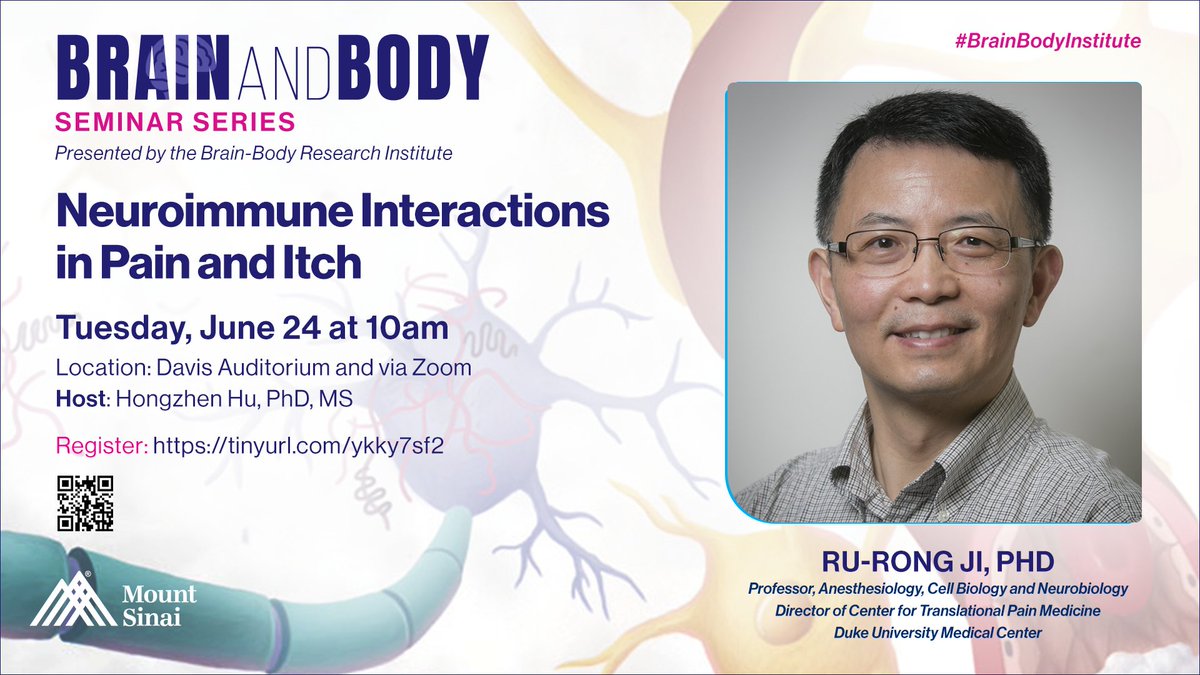 BRAIN AND BODY
SEMINAR SERIES
Presented by the Brain-Body Research Institute

#BrainBodyInstitute

Neuroimmune Interactions in Pain and Itch

Tuesday, June 24 at 10am
Location: Davis Auditorium and via Zoom
Host: Hongzhen Hu, PhD, MS

Register: https://tinyurl.com/ykky7sf2

Mount Sinai

RU-RONG JI, PHD
Professor, Anesthesiology, Cell Biology and Neurobiology
Director of Center for Translational Pain Medicine
Duke University Medical Center